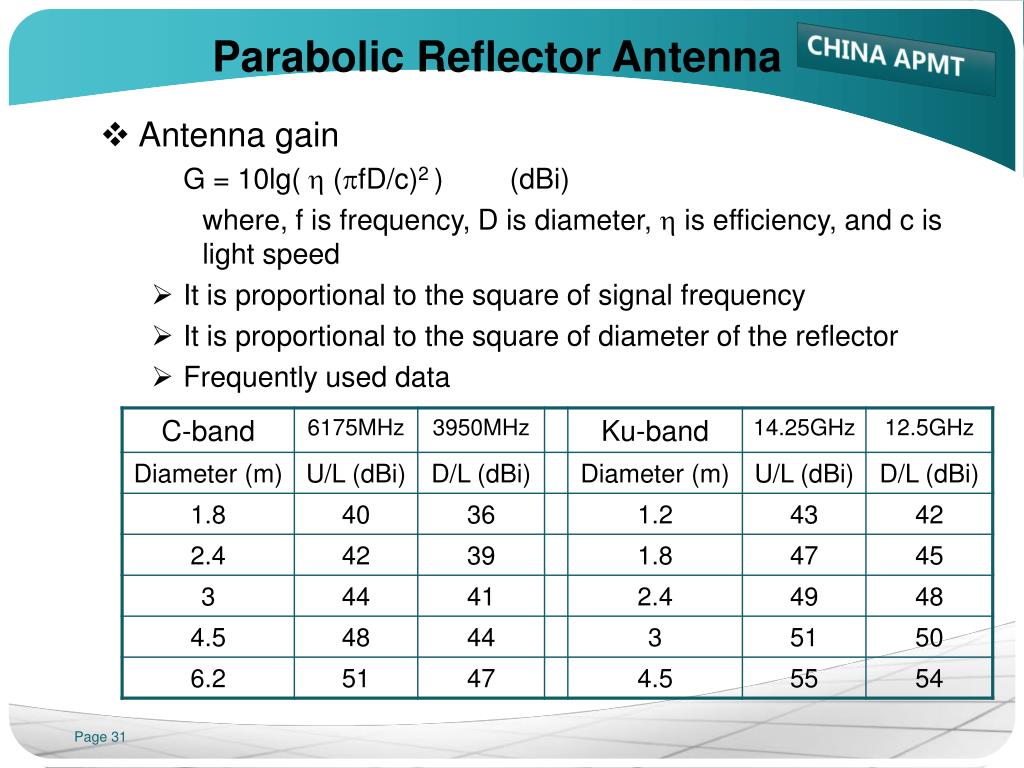 Parabolic Reflector Antenna

CHINA APMT

❖ Antenna gain

G = 10lg( $\eta$ ($\pi$fD/c)$^2$ )   (dBi)

where, f is frequency, D is diameter, $\eta$ is efficiency, and c is light speed

➢ It is proportional to the square of signal frequency

➢ It is proportional to the square of diameter of the reflector

➢ Frequently used data

| C-band | 6175MHz | 3950MHz | | Ku-band | 14.25GHz | 12.5GHz |
|---|---|---|---|---|---|---|
| Diameter (m) | U/L (dBi) | D/L (dBi) | | Diameter (m) | U/L (dBi) | D/L (dBi) |
| 1.8 | 40 | 36 | | 1.2 | 43 | 42 |
| 2.4 | 42 | 39 | | 1.8 | 47 | 45 |
| 3 | 44 | 41 | | 2.4 | 49 | 48 |
| 4.5 | 48 | 44 | | 3 | 51 | 50 |
| 6.2 | 51 | 47 | | 4.5 | 55 | 54 |

Page 31